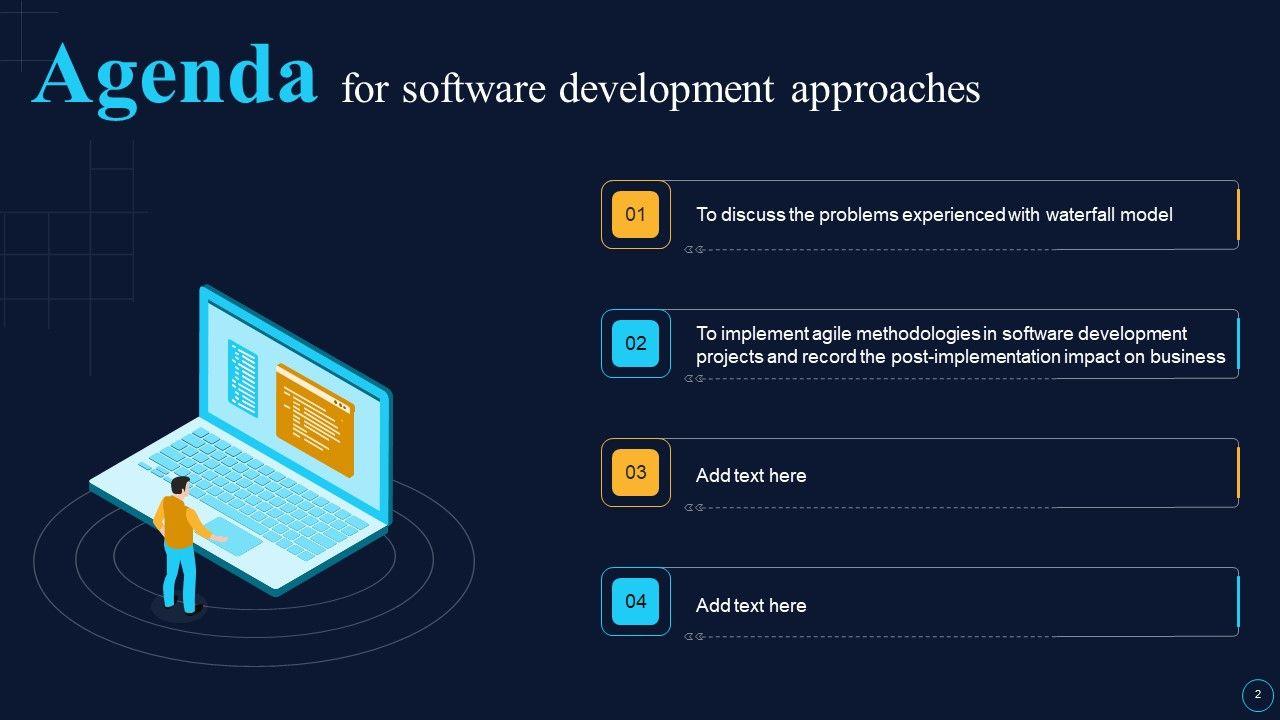 Agenda for software development approaches

01 To discuss the problems experienced with waterfall model

02 To implement agile methodologies in software development projects and record the post-implementation impact on business

03 Add text here

04 Add text here

2